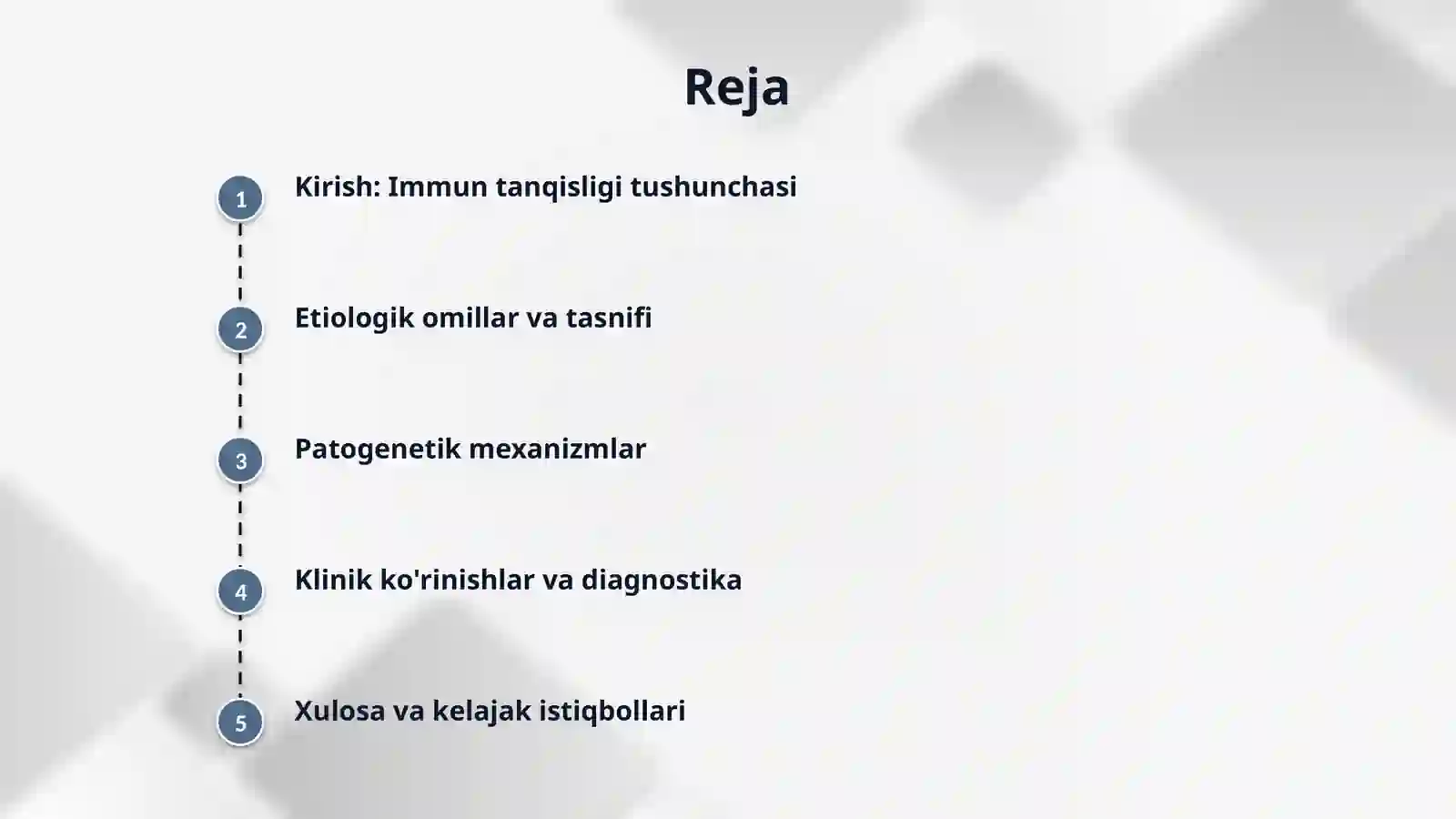 Reja

1 Kirish: Immun tanqisligi tushunchasi

2 Etiologik omillar va tasnifi

3 Patogenetik mexanizmlar

4 Klinik ko'rinishlar va diagnostika

5 Xulosa va kelajak istiqbollari